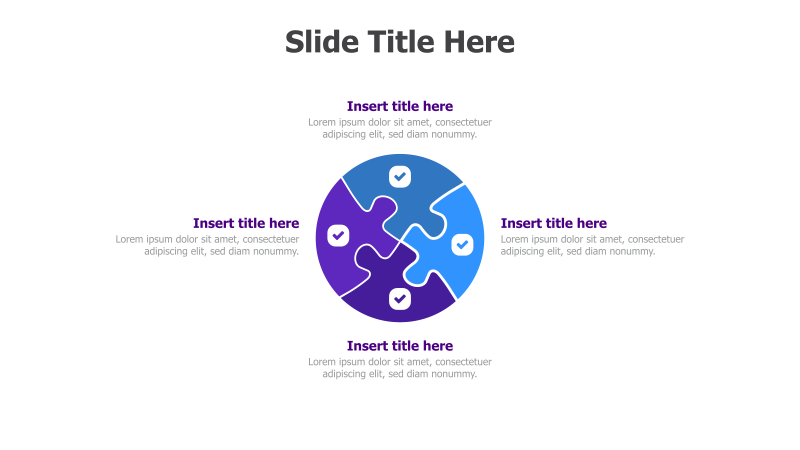 Slide Title Here

Insert title here
Lorem ipsum dolor sit amet, consectetuer adipiscing elit, sed diam nonummy.

Insert title here
Lorem ipsum dolor sit amet, consectetuer adipiscing elit, sed diam nonummy.

Insert title here
Lorem ipsum dolor sit amet, consectetuer adipiscing elit, sed diam nonummy.

Insert title here
Lorem ipsum dolor sit amet, consectetuer adipiscing elit, sed diam nonummy.